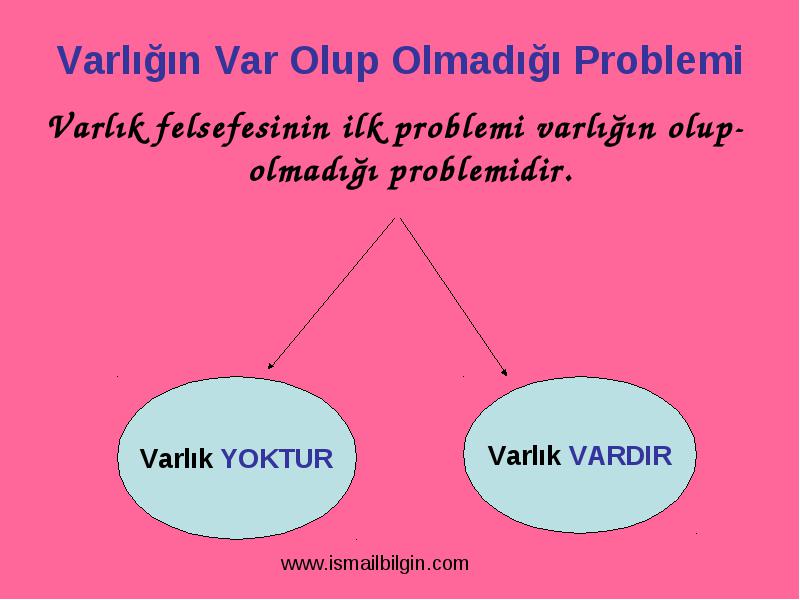 Varlığın Var Olup Olmadığı Problemi

Varlık felsefesinin ilk problemi varlığın olup-olmadığı problemidir.

Varlık YOKTUR

Varlık VARDIR

www.ismailbilgin.com